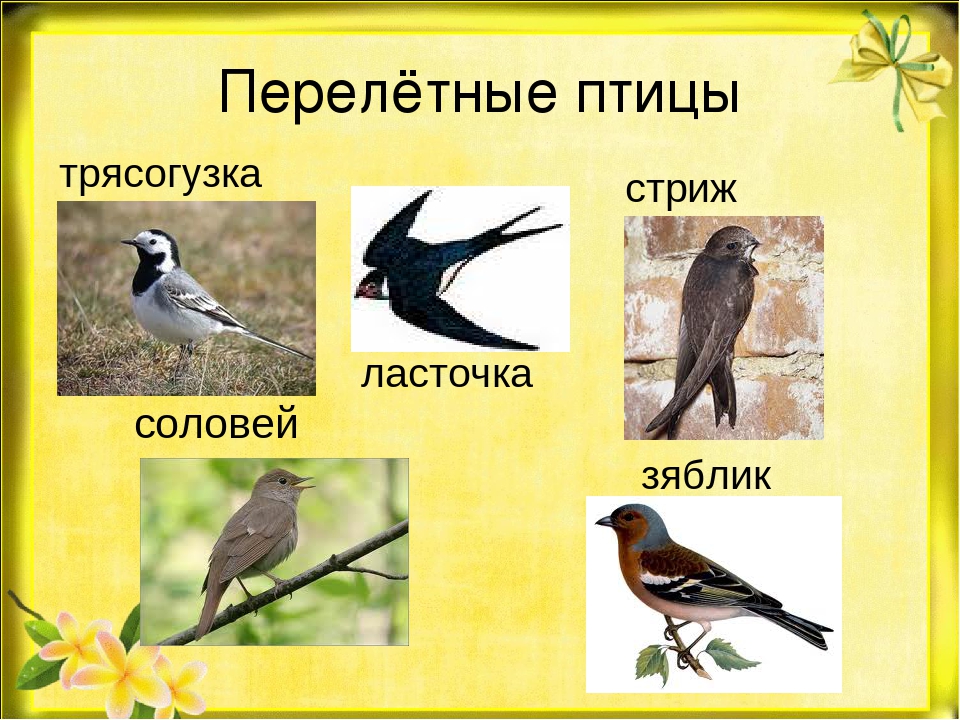 Перелётные птицы

трясогузка

стриж

ласточка

соловей

зяблик